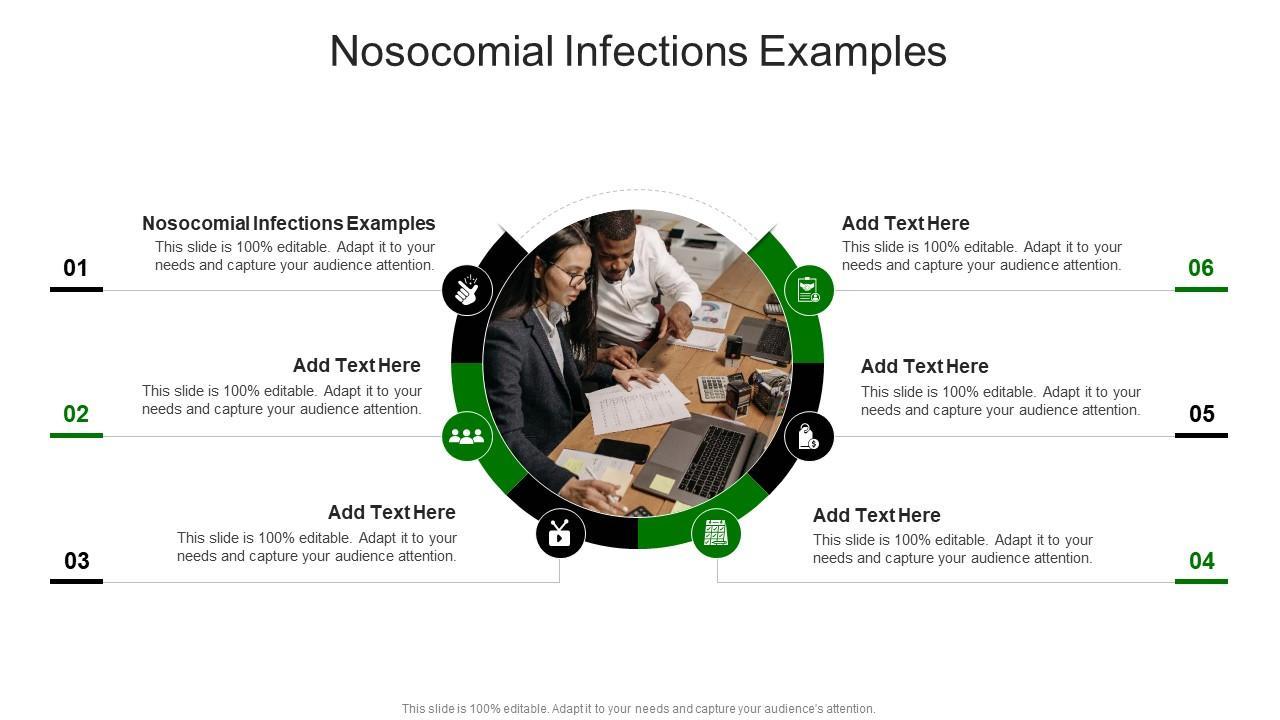 Nosocomial Infections Examples

01

Nosocomial Infections Examples
This slide is 100% editable. Adapt it to your needs and capture your audience attention.

02

Add Text Here
This slide is 100% editable. Adapt it to your needs and capture your audience attention.

03

Add Text Here
This slide is 100% editable. Adapt it to your needs and capture your audience attention.

Add Text Here
This slide is 100% editable. Adapt it to your needs and capture your audience attention.

06

Add Text Here
This slide is 100% editable. Adapt it to your needs and capture your audience attention.

05

Add Text Here
This slide is 100% editable. Adapt it to your needs and capture your audience attention.

04

This slide is 100% editable. Adapt it to your needs and capture your audience's attention.